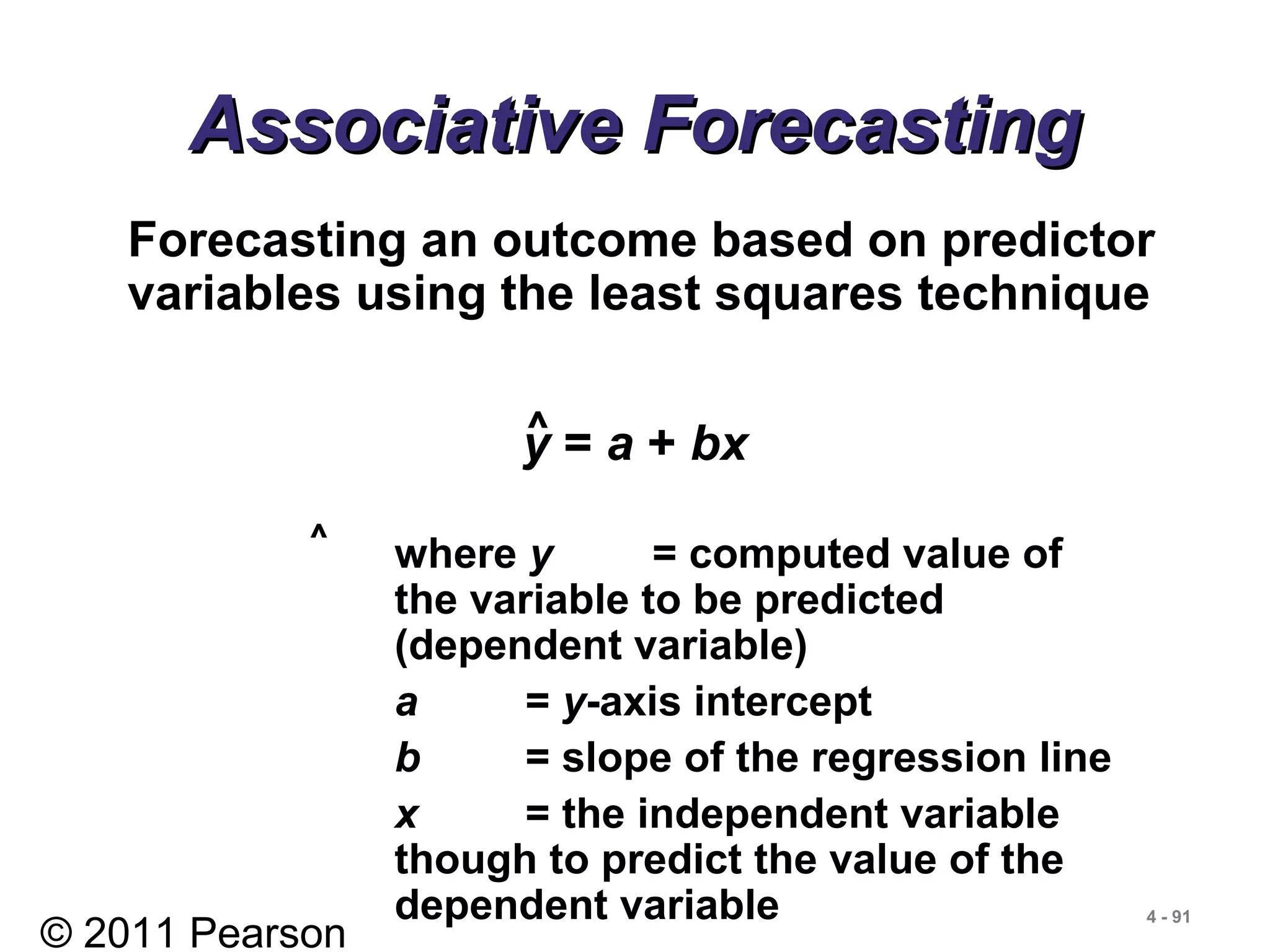 Associative Forecasting

Forecasting an outcome based on predictor variables using the least squares technique

$\hat{y} = a + bx$

^

where $y$ = computed value of the variable to be predicted (dependent variable)

$a$ = $y$-axis intercept

$b$ = slope of the regression line

$x$ = the independent variable though to predict the value of the dependent variable

© 2011 Pearson

4 - 91